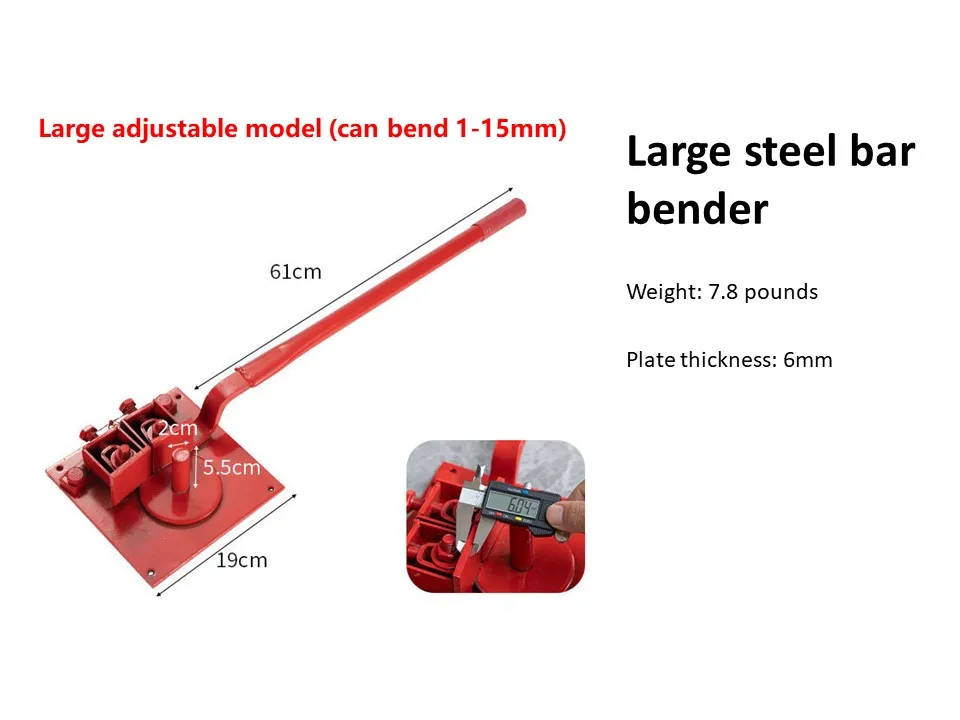 Large adjustable model (can bend 1-15mm)

61cm

2cm

5.5cm

19cm

6.04

Large steel bar bender

Weight: 7.8 pounds

Plate thickness: 6mm